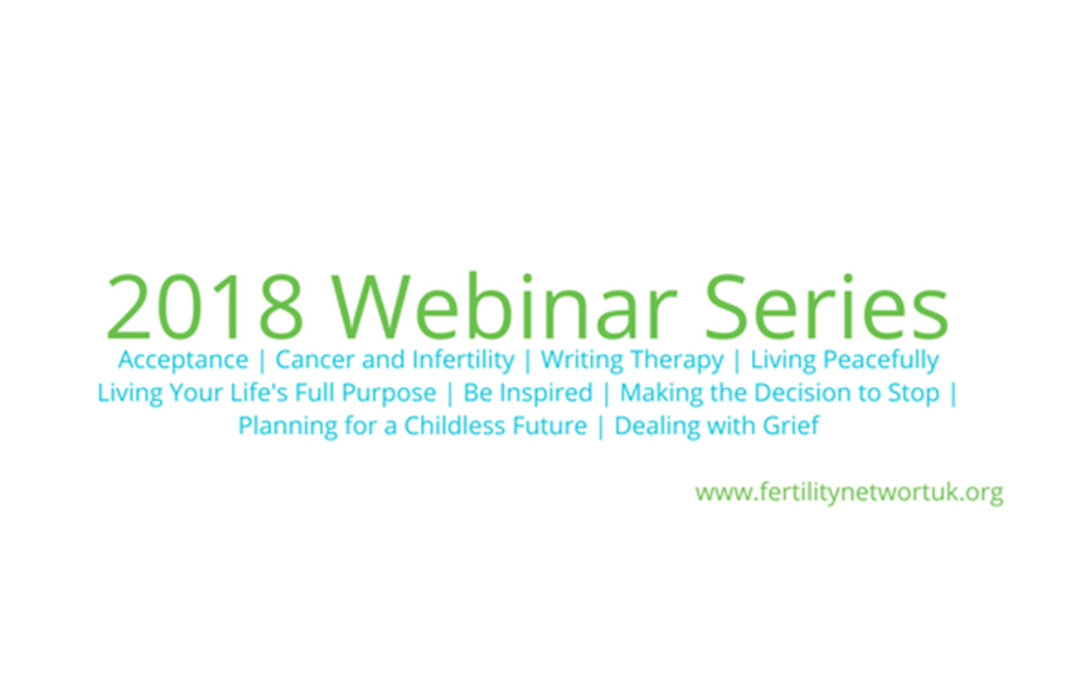 2018 Webinar Series

Acceptance | Cancer and Infertility | Writing Therapy | Living Peacefully Living Your Life's Full Purpose | Be Inspired | Making the Decision to Stop | Planning for a Childless Future | Dealing with Grief

www.fertilitynetwortuk.org